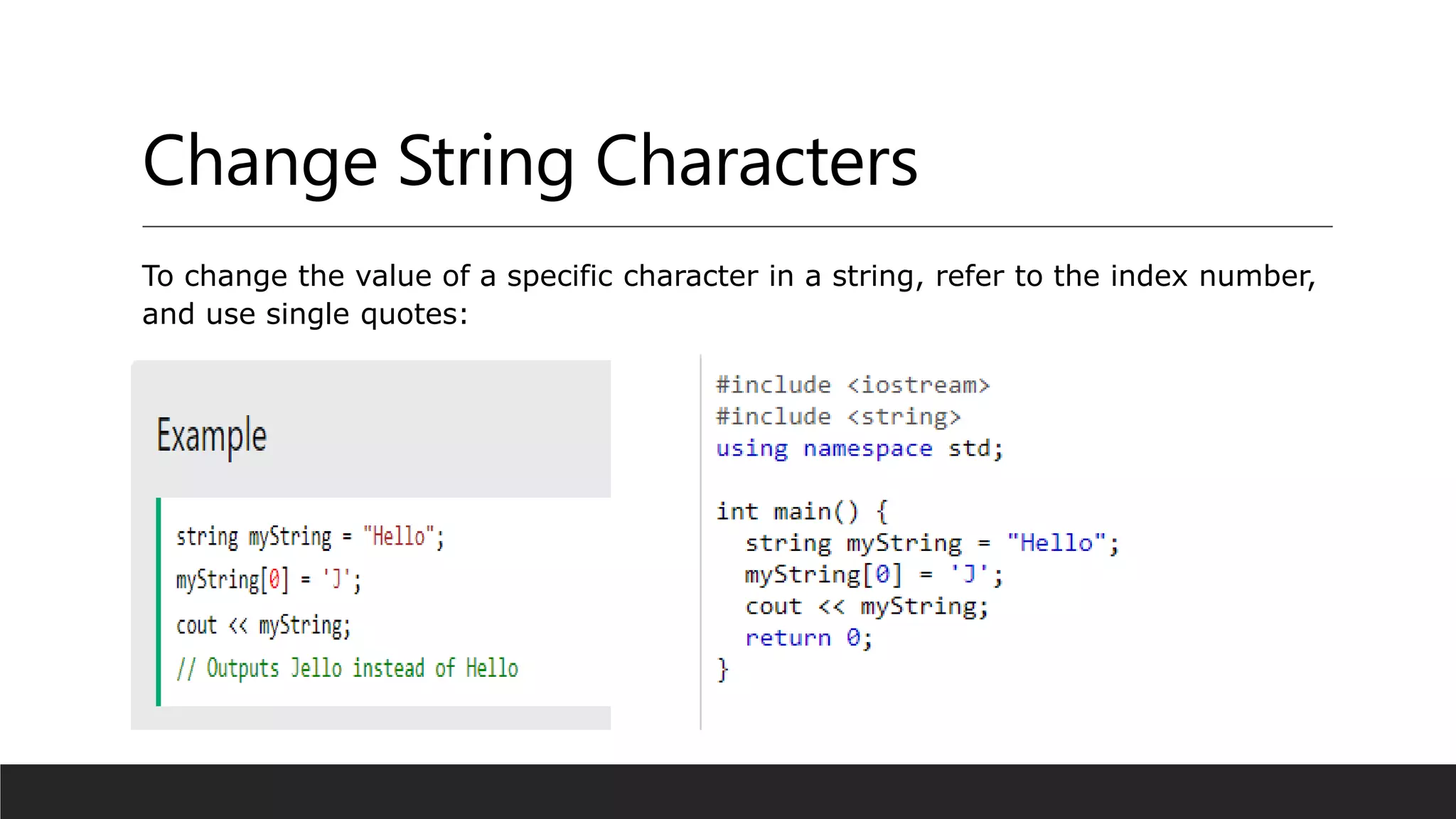 Change String Characters

To change the value of a specific character in a string, refer to the index number, and use single quotes:

Example

string myString = "Hello";
myString[0] = 'J';
cout << myString;
// Outputs Jello instead of Hello

#include <iostream>
#include <string>
using namespace std;

int main() {
  string myString = "Hello";
  myString[0] = 'J';
  cout << myString;
  return 0;
}